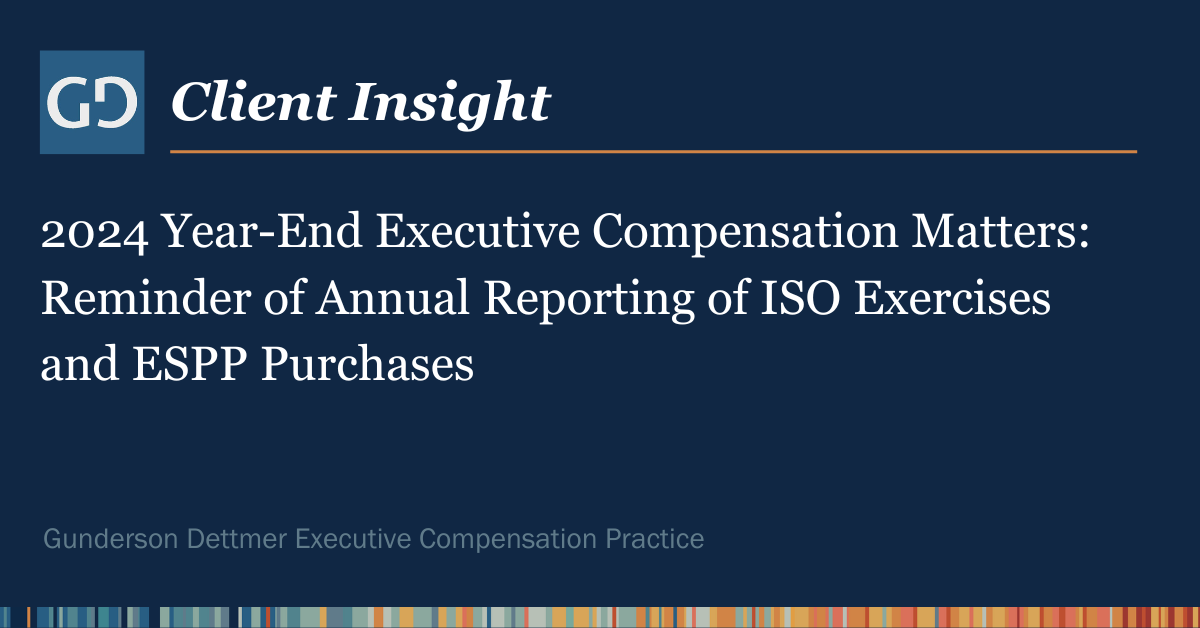 GD Client Insight

2024 Year-End Executive Compensation Matters: Reminder of Annual Reporting of ISO Exercises and ESPP Purchases

Gunderson Dettmer Executive Compensation Practice